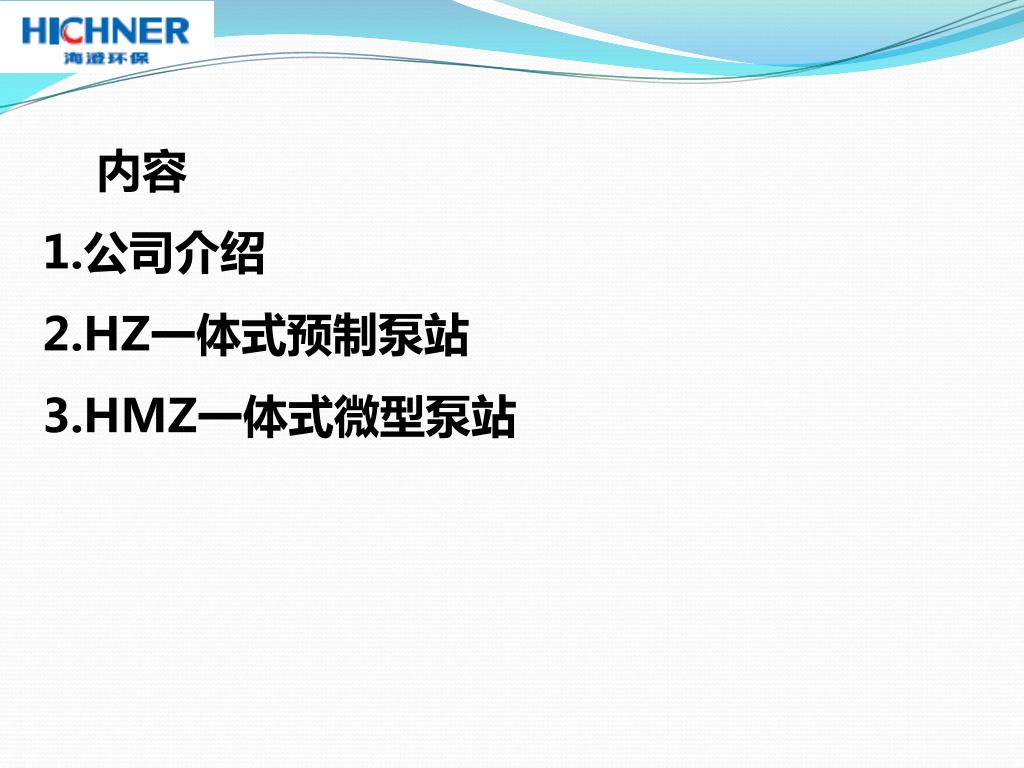 HICHNER
海澄环保

内容

1.公司介绍

2.HZ一体式预制泵站

3.HMZ一体式微型泵站